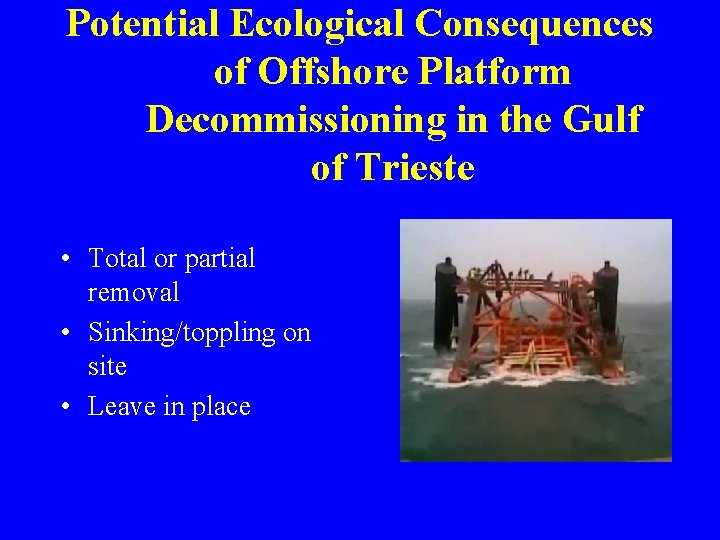 Potential Ecological Consequences of Offshore Platform Decommissioning in the Gulf of Trieste

• Total or partial removal
• Sinking/toppling on site
• Leave in place